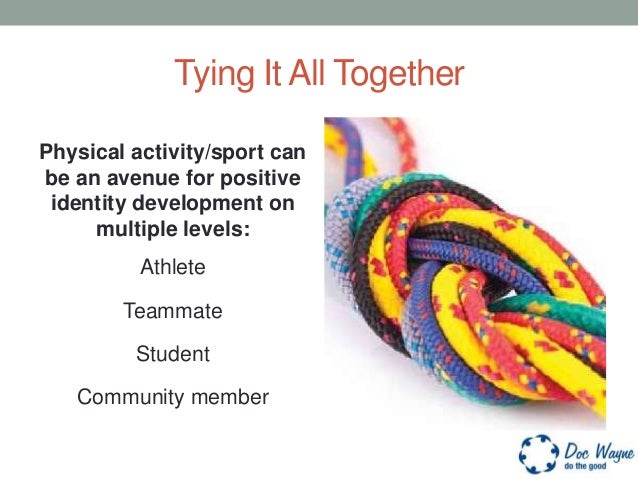 Tying It All Together

Physical activity/sport can be an avenue for positive identity development on multiple levels:

Athlete

Teammate

Student

Community member

Doc Wayne
do the good